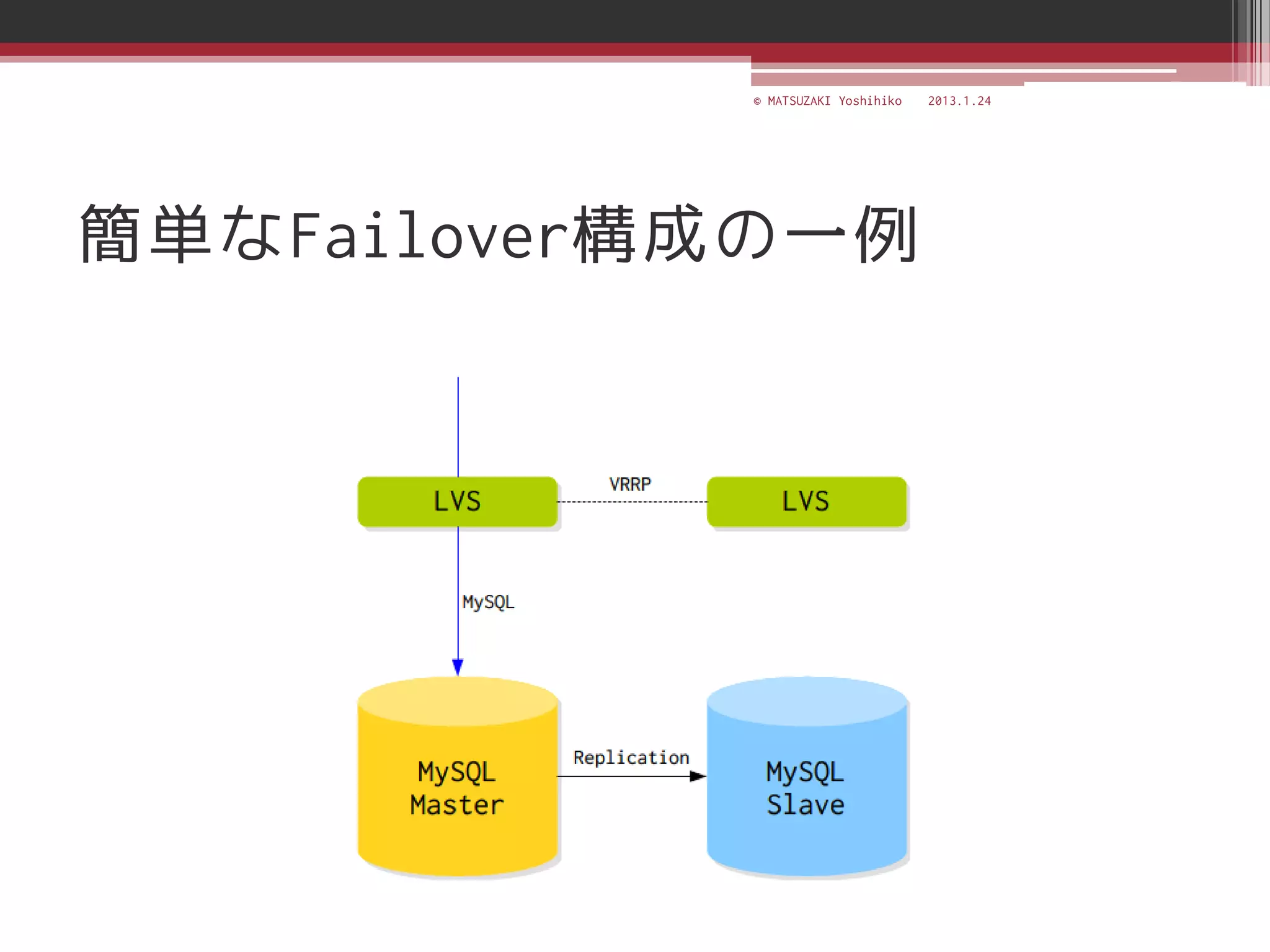 © MATSUZAKI Yoshihiko 2013.1.24

簡単なFailover構成の一例

LVS

VRRP

LVS

MySQL

MySQL
Master

Replication

MySQL
Slave